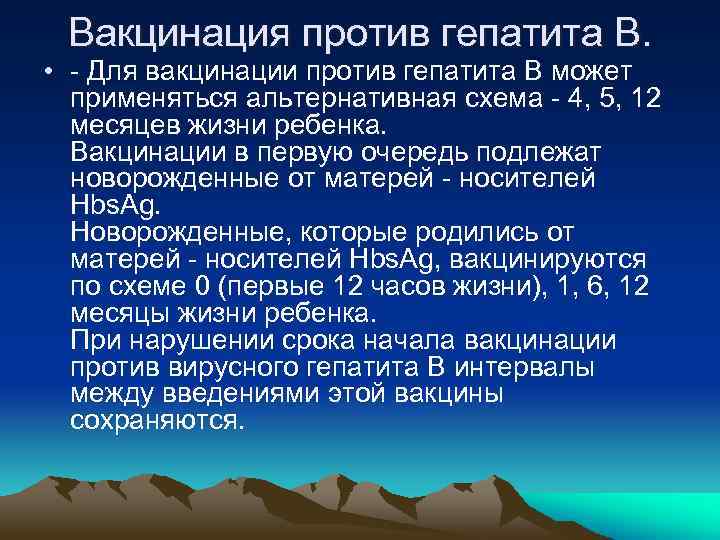 Вакцинация против гепатита В.

• - Для вакцинации против гепатита В может применяться альтернативная схема - 4, 5, 12 месяцев жизни ребенка.
Вакцинации в первую очередь подлежат новорожденные от матерей - носителей HbsAg.
Новорожденные, которые родились от матерей - носителей HbsAg, вакцинируются по схеме 0 (первые 12 часов жизни), 1, 6, 12 месяцы жизни ребенка.
При нарушении срока начала вакцинации против вирусного гепатита В интервалы между введениями этой вакцины сохраняются.